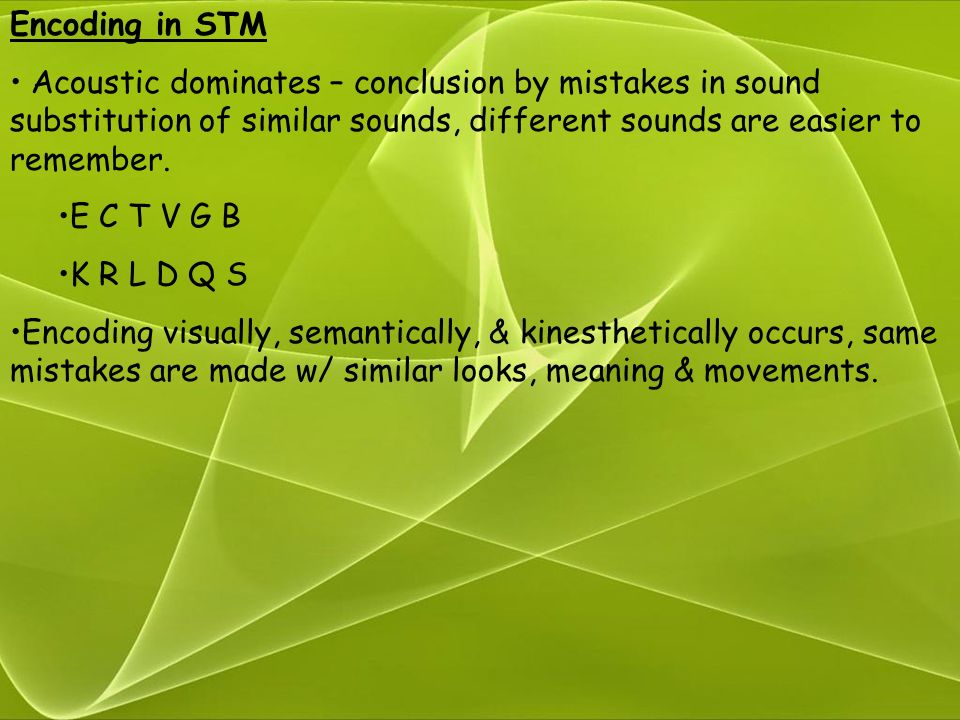 Encoding in STM

• Acoustic dominates – conclusion by mistakes in sound substitution of similar sounds, different sounds are easier to remember.

•E C T V G B

•K R L D Q S

•Encoding visually, semantically, & kinesthetically occurs, same mistakes are made w/ similar looks, meaning & movements.